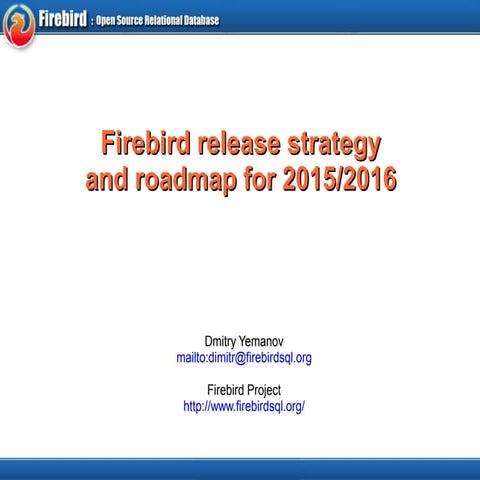 Firebird : Open Source Relational Database

Firebird release strategy and roadmap for 2015/2016

Dmitry Yemanov
mailto:dimitr@firebirdsql.org

Firebird Project
http://www.firebirdsql.org/